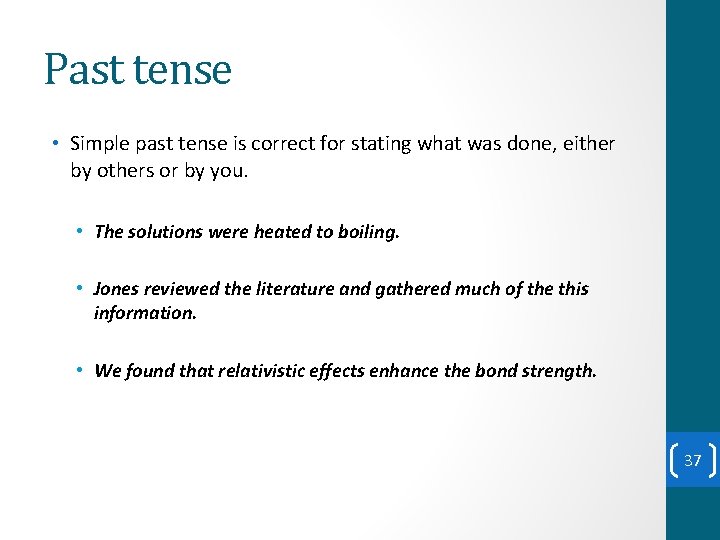 Past tense

• Simple past tense is correct for stating what was done, either by others or by you.

• The solutions were heated to boiling.

• Jones reviewed the literature and gathered much of the this information.

• We found that relativistic effects enhance the bond strength.

37